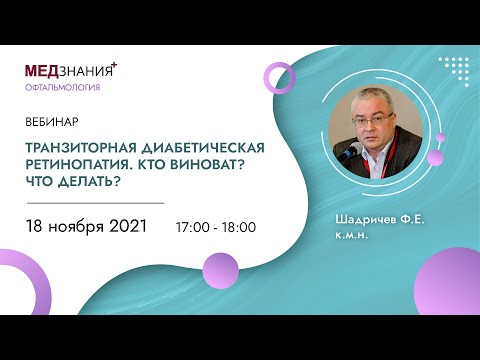 МЕДЗНАНИЯ+
ОФТАЛЬМОЛОГИЯ

ВЕБИНАР

ТРАНЗИТОРНАЯ ДИАБЕТИЧЕСКАЯ РЕТИНОПАТИЯ. КТО ВИНОВАТ? ЧТО ДЕЛАТЬ?

18 ноября 2021 17:00 - 18:00

Шадричев Ф.Е.
к.м.н.